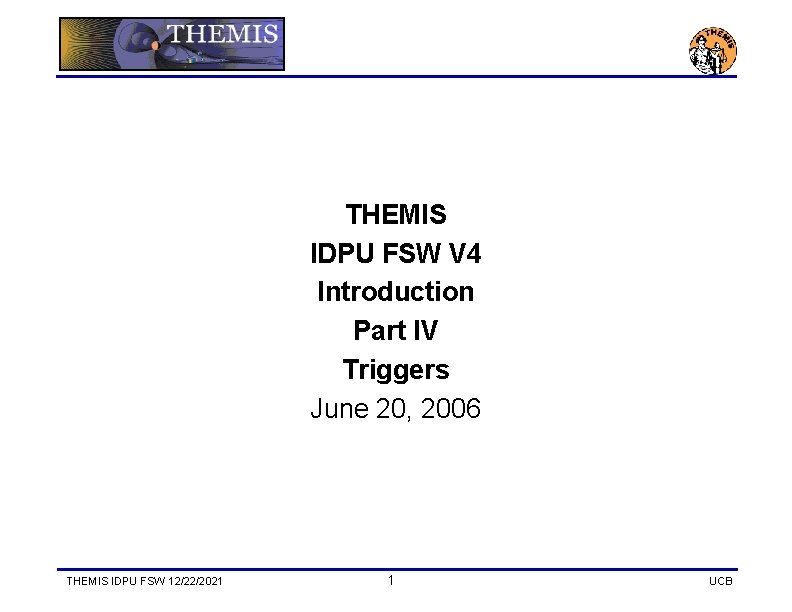 THEMIS

THEMIS

THEMIS
IDPU FSW V4
Introduction
Part IV
Triggers
June 20, 2006

THEMIS IDPU FSW 12/22/2021 1 UCB